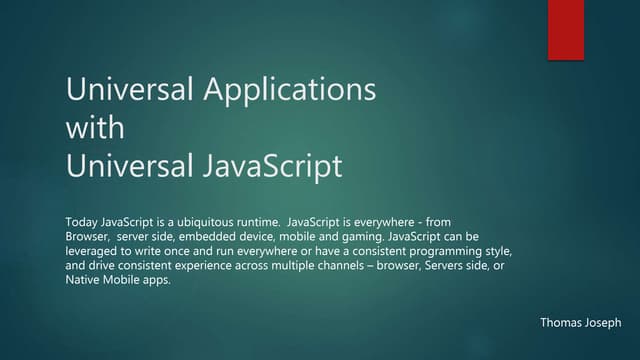 Universal Applications with Universal JavaScript

Today JavaScript is a ubiquitous runtime. JavaScript is everywhere - from Browser, server side, embedded device, mobile and gaming. JavaScript can be leveraged to write once and run everywhere or have a consistent programming style, and drive consistent experience across multiple channels – browser, Servers side, or Native Mobile apps.

Thomas Joseph